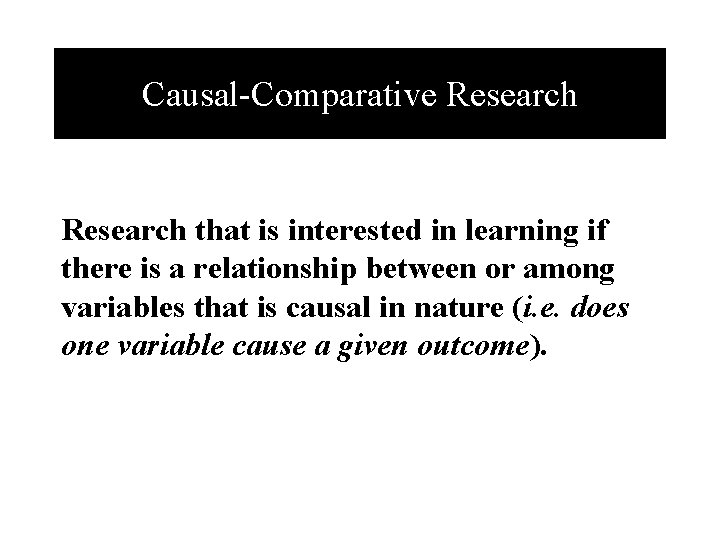 Causal-Comparative Research

Research that is interested in learning if there is a relationship between or among variables that is causal in nature (i.e. does one variable cause a given outcome).